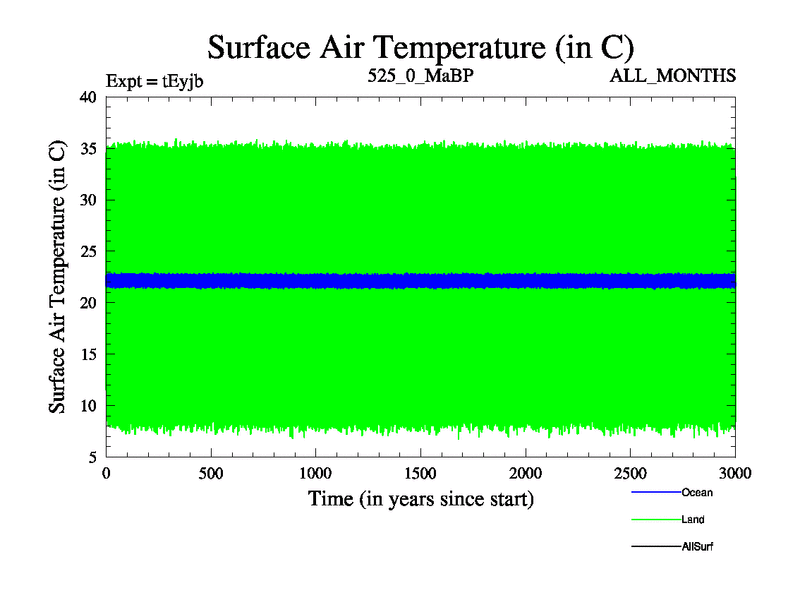 Surface Air Temperature (in C)

Expt = tEyjb

525_0_MaBP

ALL_MONTHS

Surface Air Temperature (in C)

40
35
30
25
20
15
10
5

0
500
1000
1500
2000
2500
3000

Time (in years since start)

Ocean
Land
AllSurf